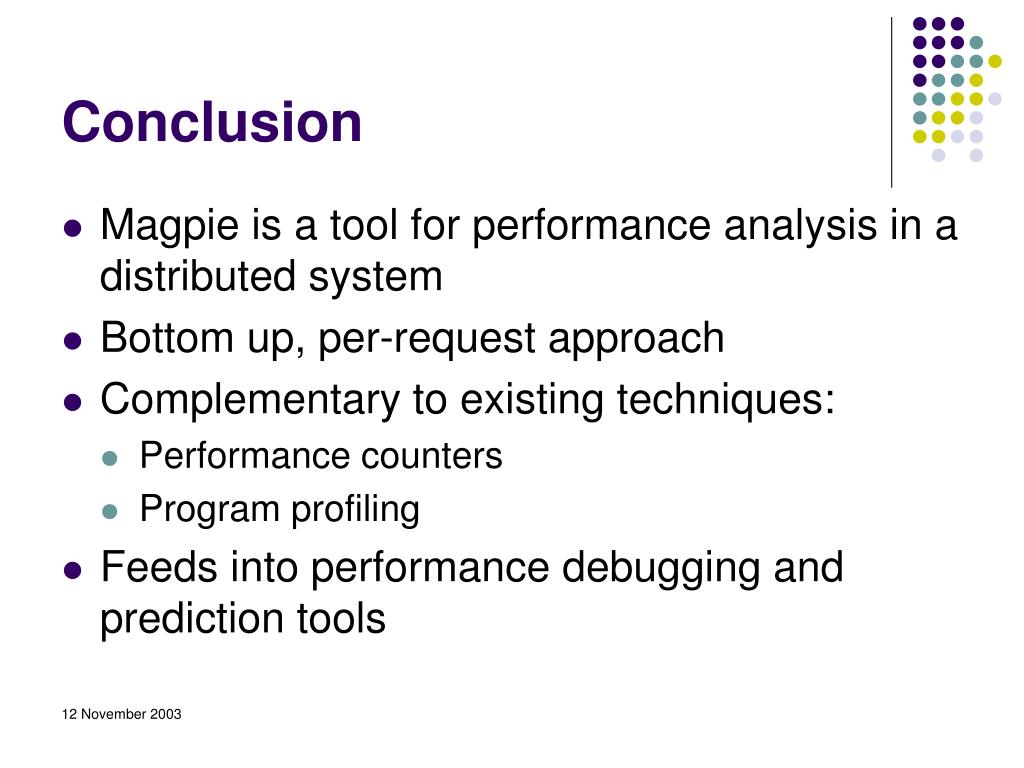 Conclusion

- Magpie is a tool for performance analysis in a distributed system
- Bottom up, per-request approach
- Complementary to existing techniques:
  - Performance counters
  - Program profiling
- Feeds into performance debugging and prediction tools

12 November 2003